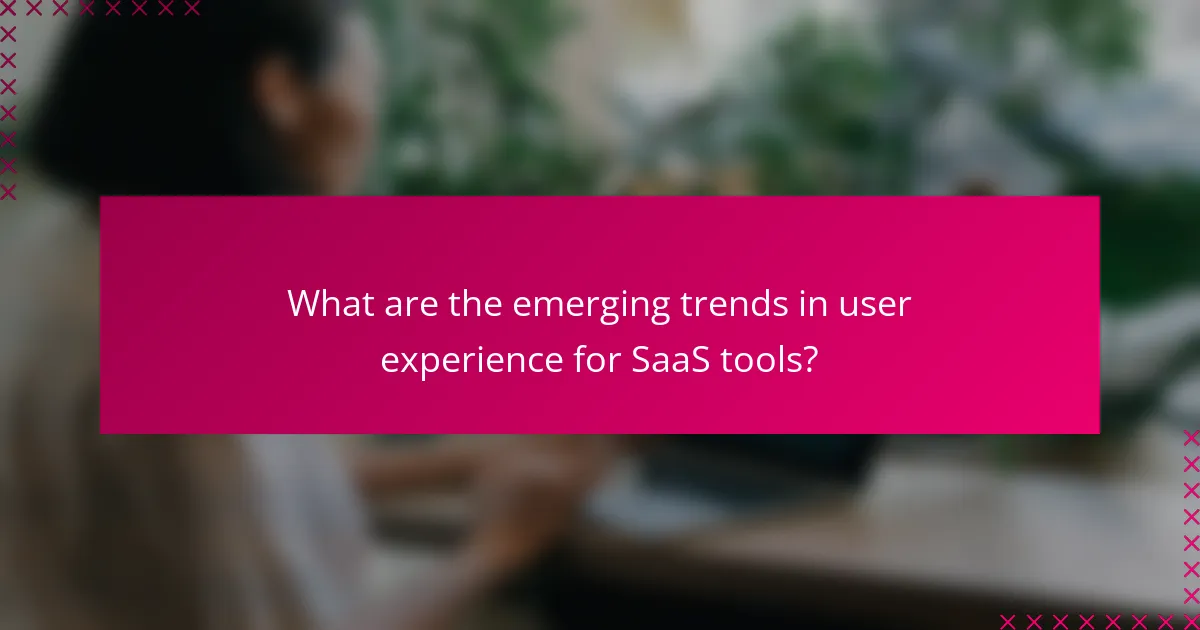 What are the emerging trends in user experience for SaaS tools?